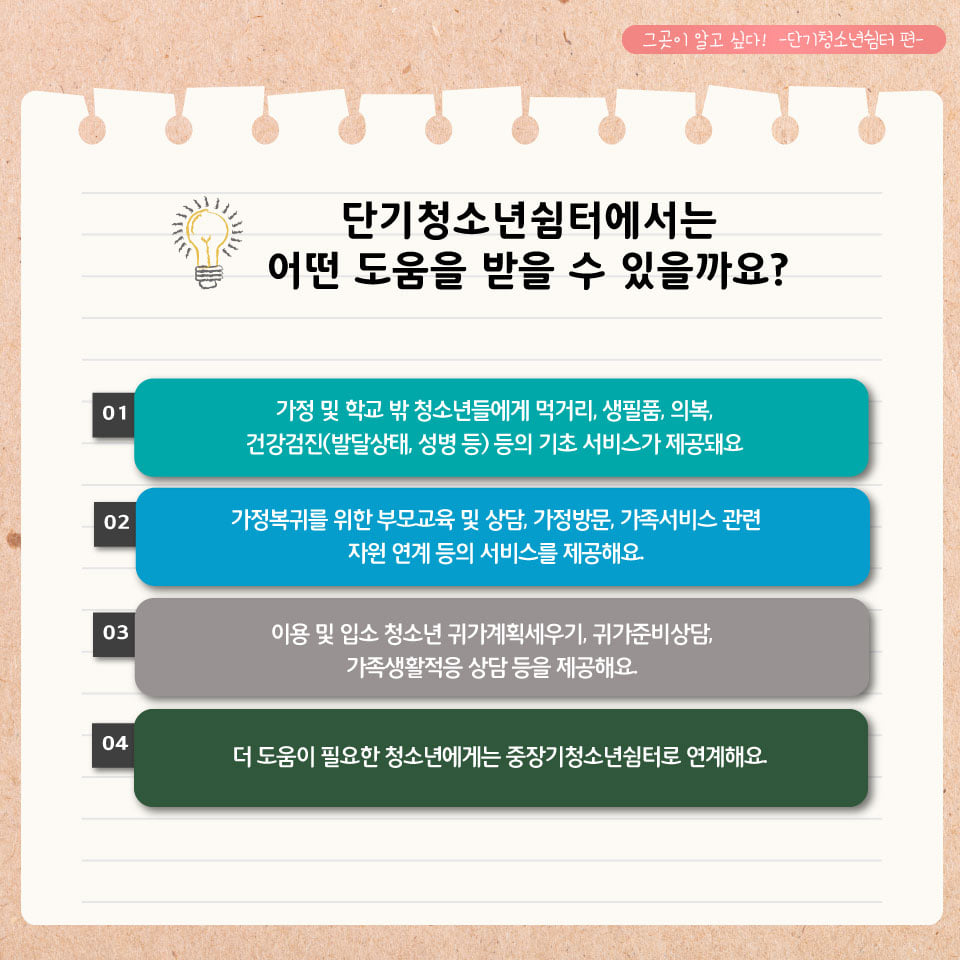 그곳이 알고 싶다! -단기청소년쉼터 편-

단기청소년쉼터에서는
어떤 도움을 받을 수 있을까요?

01
가정 및 학교 밖 청소년들에게 먹거리, 생필품, 의복, 건강검진(발달상태, 성병 등) 등의 기초 서비스가 제공돼요

02
가정복귀를 위한 부모교육 및 상담, 가정방문, 가족서비스 관련 자원 연계 등의 서비스를 제공해요.

03
이용 및 입소 청소년 귀가계획세우기, 귀가준비상담, 가족생활적응 상담 등을 제공해요.

04
더 도움이 필요한 청소년에게는 중장기청소년쉼터로 연계해요.